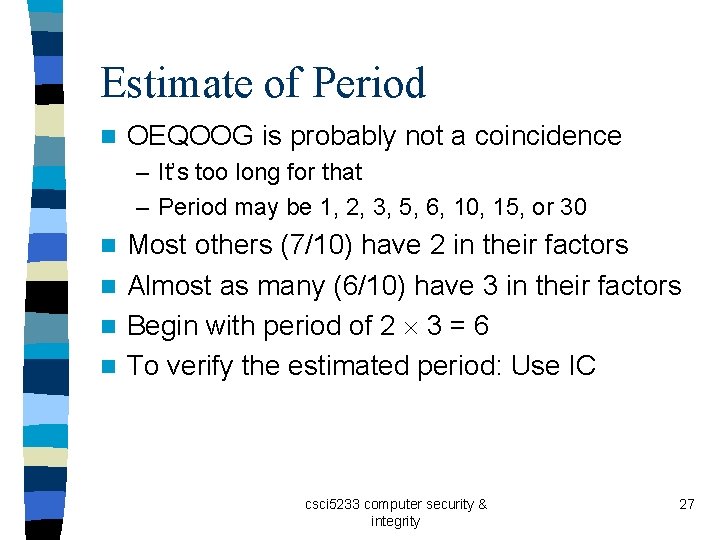 Estimate of Period

- OEQOOG is probably not a coincidence
  – It's too long for that
  – Period may be 1, 2, 3, 5, 6, 10, 15, or 30
- Most others (7/10) have 2 in their factors
- Almost as many (6/10) have 3 in their factors
- Begin with period of $2 \times 3 = 6$
- To verify the estimated period: Use IC

csci5233 computer security & integrity

27